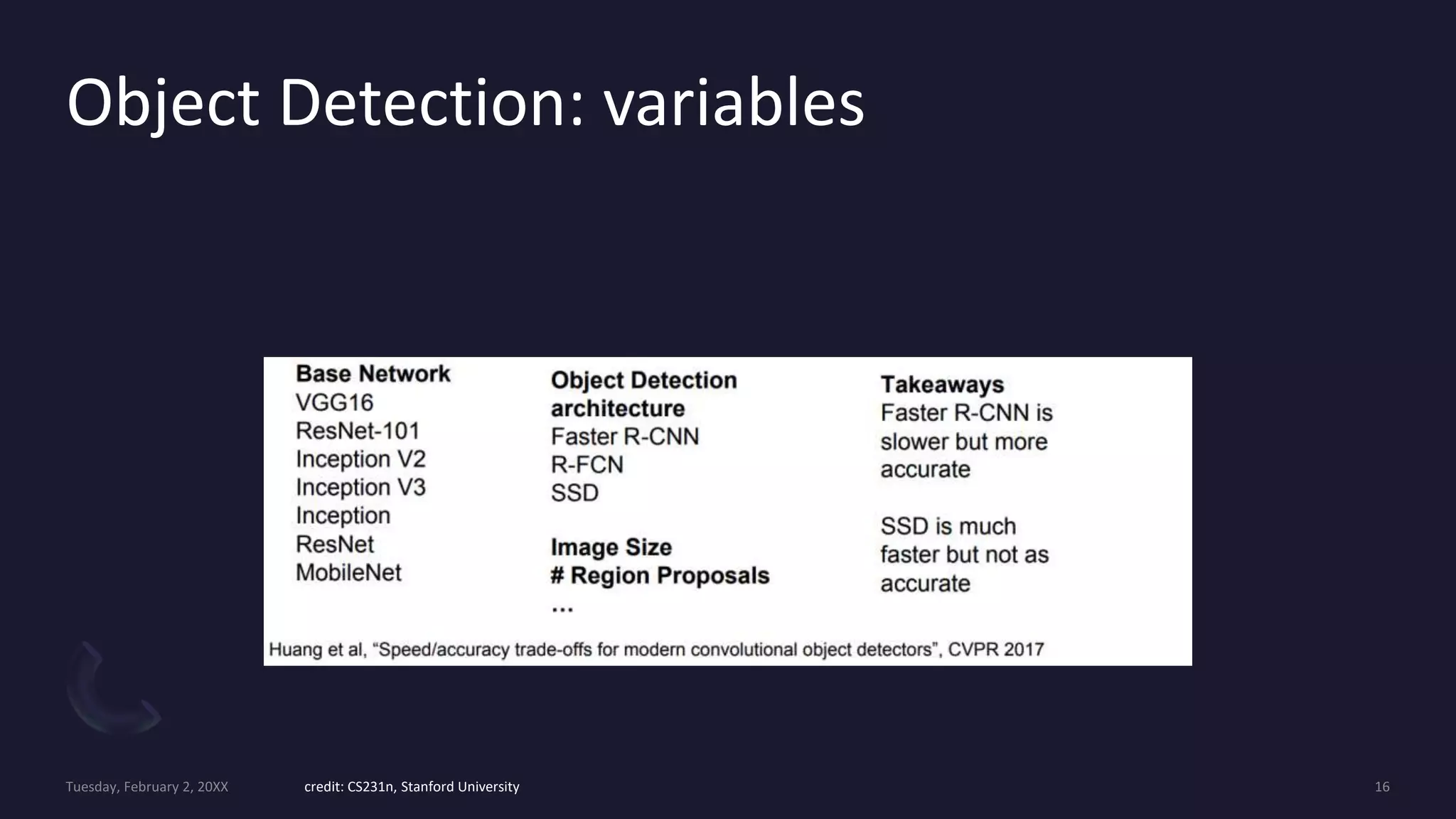 Object Detection: variables

Base Network
VGG16
ResNet-101
Inception V2
Inception V3
Inception
ResNet
MobileNet

Object Detection architecture
Faster R-CNN
R-FCN
SSD

Image Size
# Region Proposals
...

Takeaways
Faster R-CNN is slower but more accurate

SSD is much faster but not as accurate

Huang et al, “Speed/accuracy trade-offs for modern convolutional object detectors”, CVPR 2017

Tuesday, February 2, 20XX

credit: CS231n, Stanford University

16